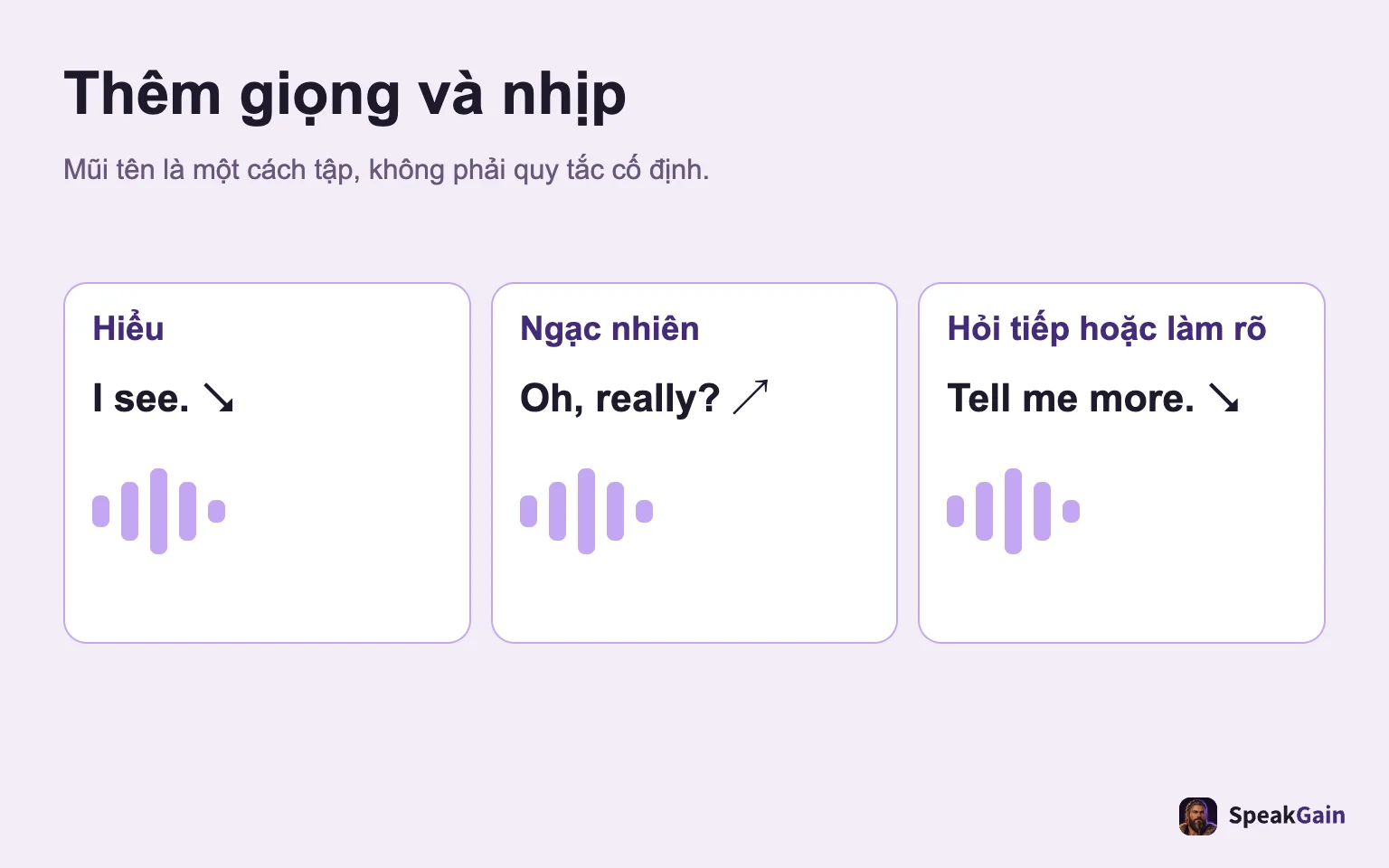 Thêm giọng và nhịp

Mũi tên là một cách tập, không phải quy tắc cố định.

Hiểu

I see. ↘

Ngạc nhiên

Oh, really? ↗

Hỏi tiếp hoặc làm rõ

Tell me more. ↘

SpeakGain